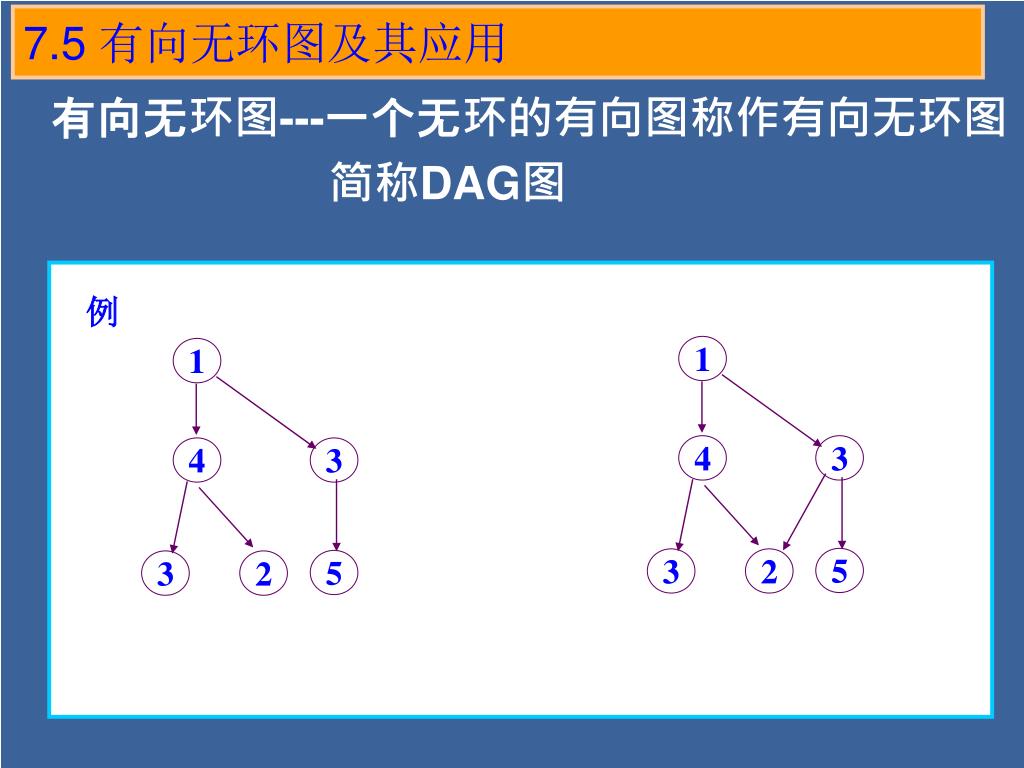 7.5 有向无环图及其应用

有向无环图---一个无环的有向图称作有向无环图 简称DAG图

例

1
4 3
3 2 5

1
4 3
3 2 5